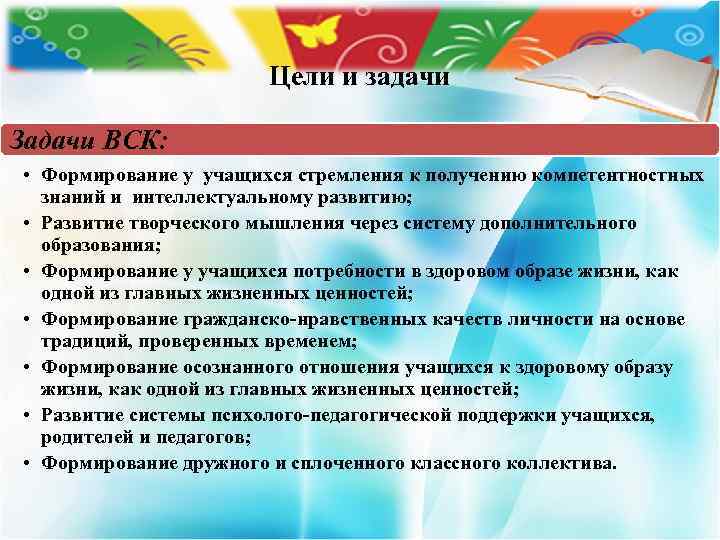 Цели и задачи

Задачи ВСК:

• Формирование у учащихся стремления к получению компетентностных знаний и интеллектуальному развитию;
• Развитие творческого мышления через систему дополнительного образования;
• Формирование у учащихся потребности в здоровом образе жизни, как одной из главных жизненных ценностей;
• Формирование гражданско-нравственных качеств личности на основе традиций, проверенных временем;
• Формирование осознанного отношения учащихся к здоровому образу жизни, как одной из главных жизненных ценностей;
• Развитие системы психолого-педагогической поддержки учащихся, родителей и педагогов;
• Формирование дружного и сплоченного классного коллектива.